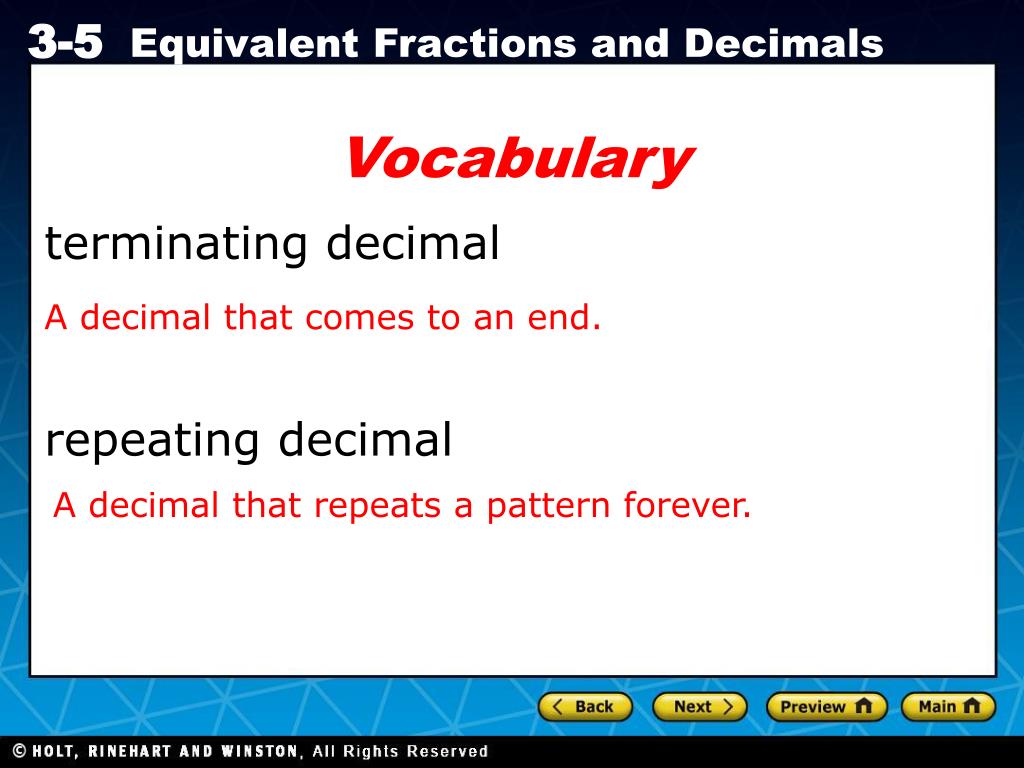 3-5 Equivalent Fractions and Decimals

Vocabulary

terminating decimal

A decimal that comes to an end.

repeating decimal

A decimal that repeats a pattern forever.

Back Next Preview Main

© HOLT, RINEHART AND WINSTON, All Rights Reserved